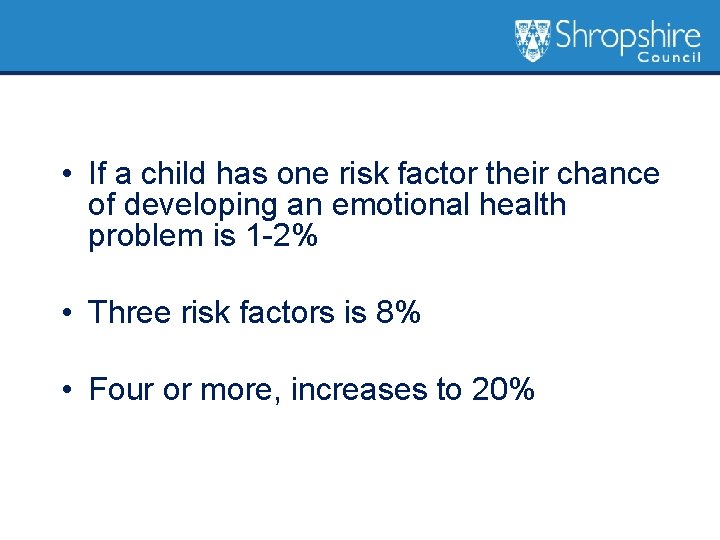 Shropshire Council

• If a child has one risk factor their chance of developing an emotional health problem is 1-2%

• Three risk factors is 8%

• Four or more, increases to 20%